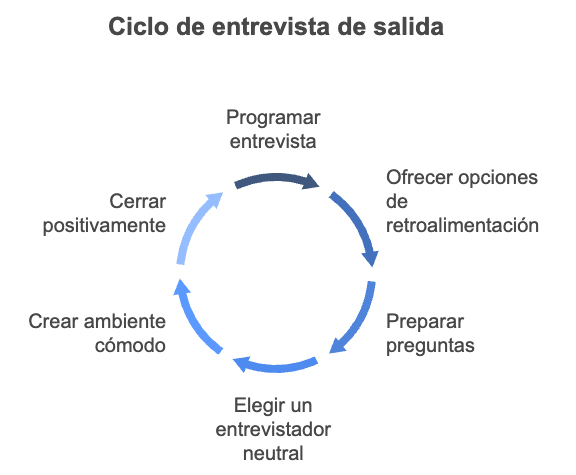 Ciclo de entrevista de salida

Programar entrevista

Ofrecer opciones de retroalimentación

Preparar preguntas

Elegir un entrevistador neutral

Crear ambiente cómodo

Cerrar positivamente